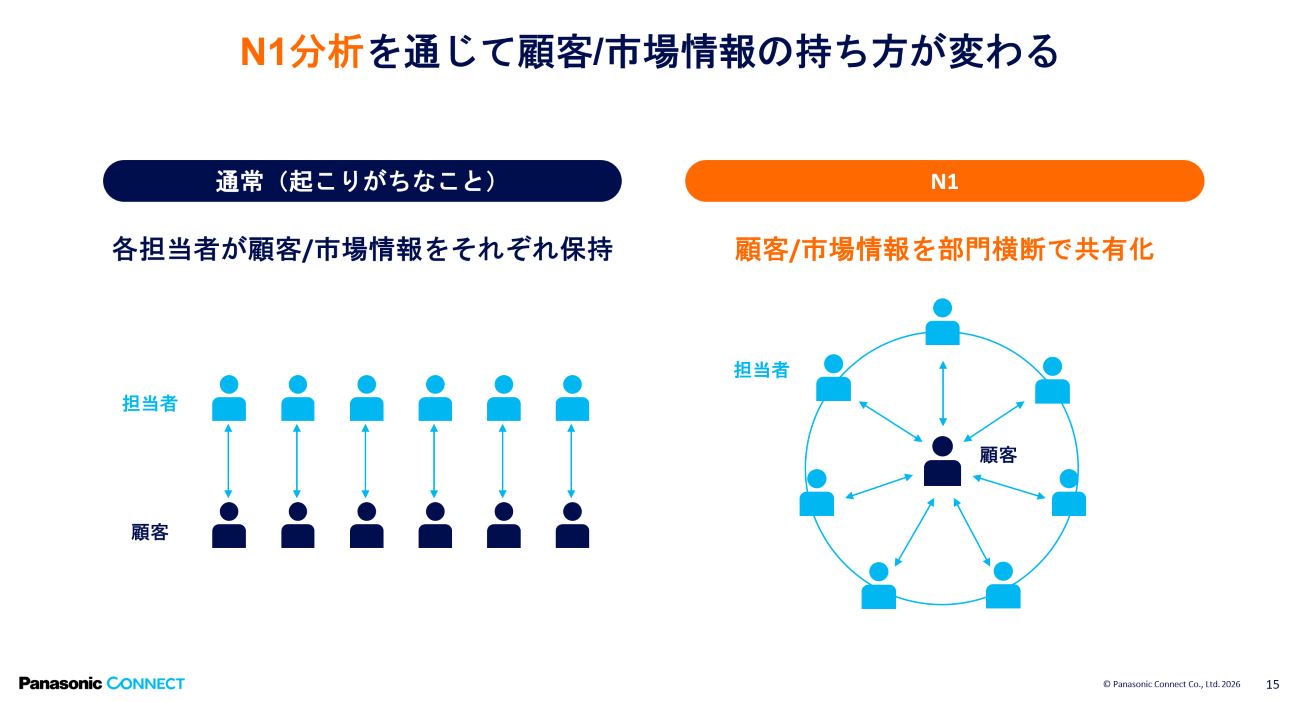 N1分析を通じて顧客/市場情報の持ち方が変わる

通常（起こりがちなこと）

各担当者が顧客/市場情報をそれぞれ保持

担当者

顧客

N1

顧客/市場情報を部門横断で共有化

担当者

顧客

Panasonic CONNECT

© Panasonic Connect Co., Ltd. 2026

15